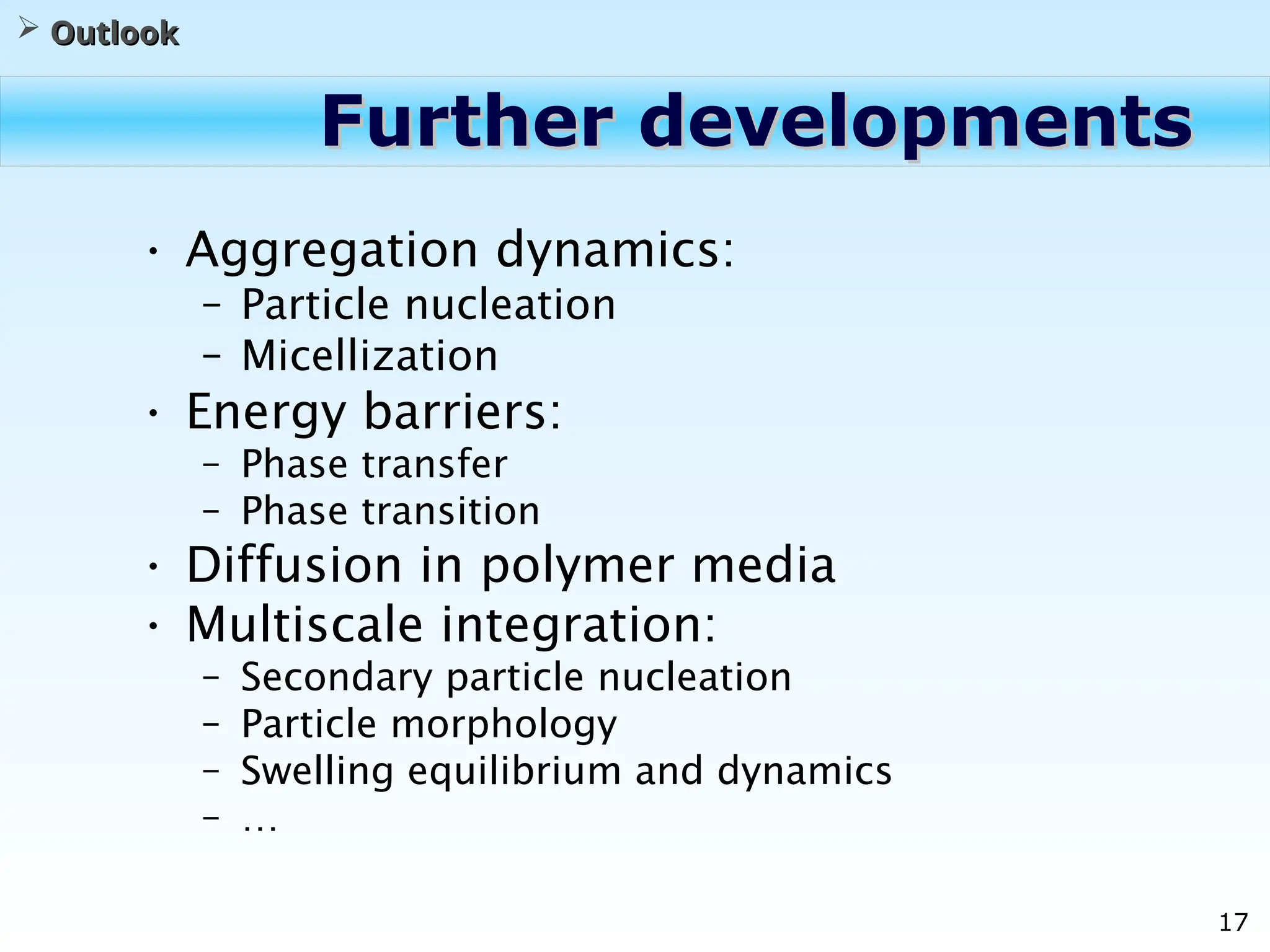 ➢ Outlook

Further developments

• Aggregation dynamics:
  – Particle nucleation
  – Micellization
• Energy barriers:
  – Phase transfer
  – Phase transition
• Diffusion in polymer media
• Multiscale integration:
  – Secondary particle nucleation
  – Particle morphology
  – Swelling equilibrium and dynamics
  – …

17